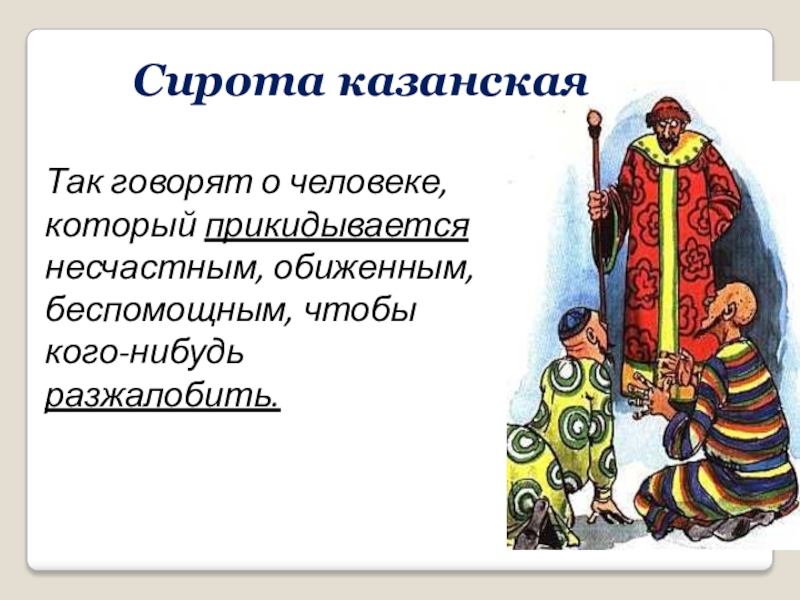 Сирота казанская

Так говорят о человеке, который прикидывается несчастным, обиженным, беспомощным, чтобы кого-нибудь разжалобить.